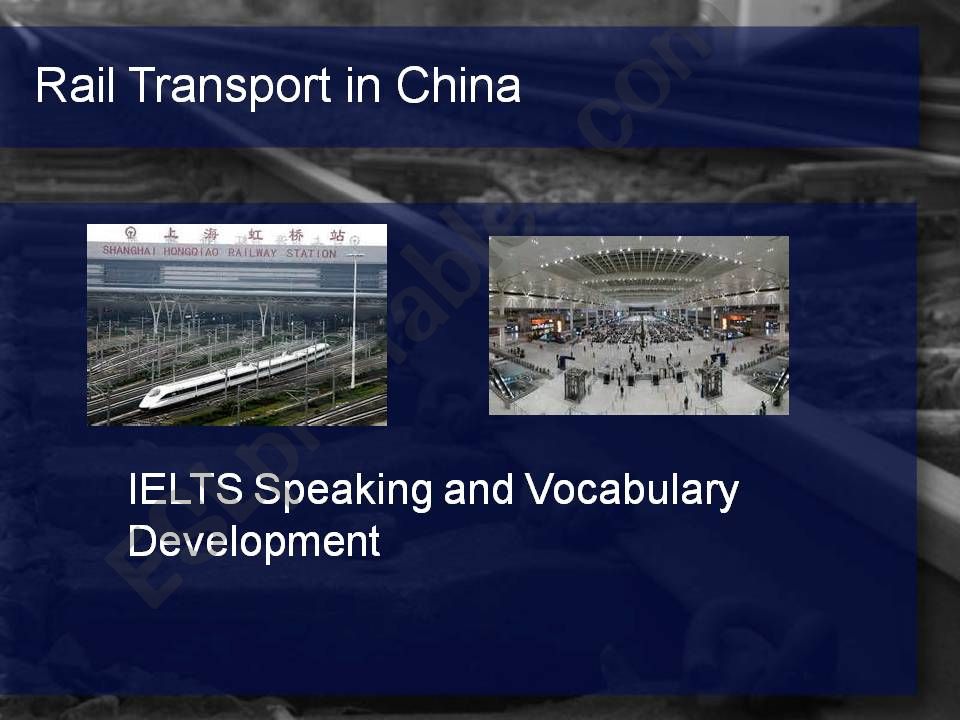 Rail Transport in China

上海虹桥站
SHANGHAI HONGQIAO RAILWAY STATION

IELTS Speaking and Vocabulary Development

ESLprintables.com